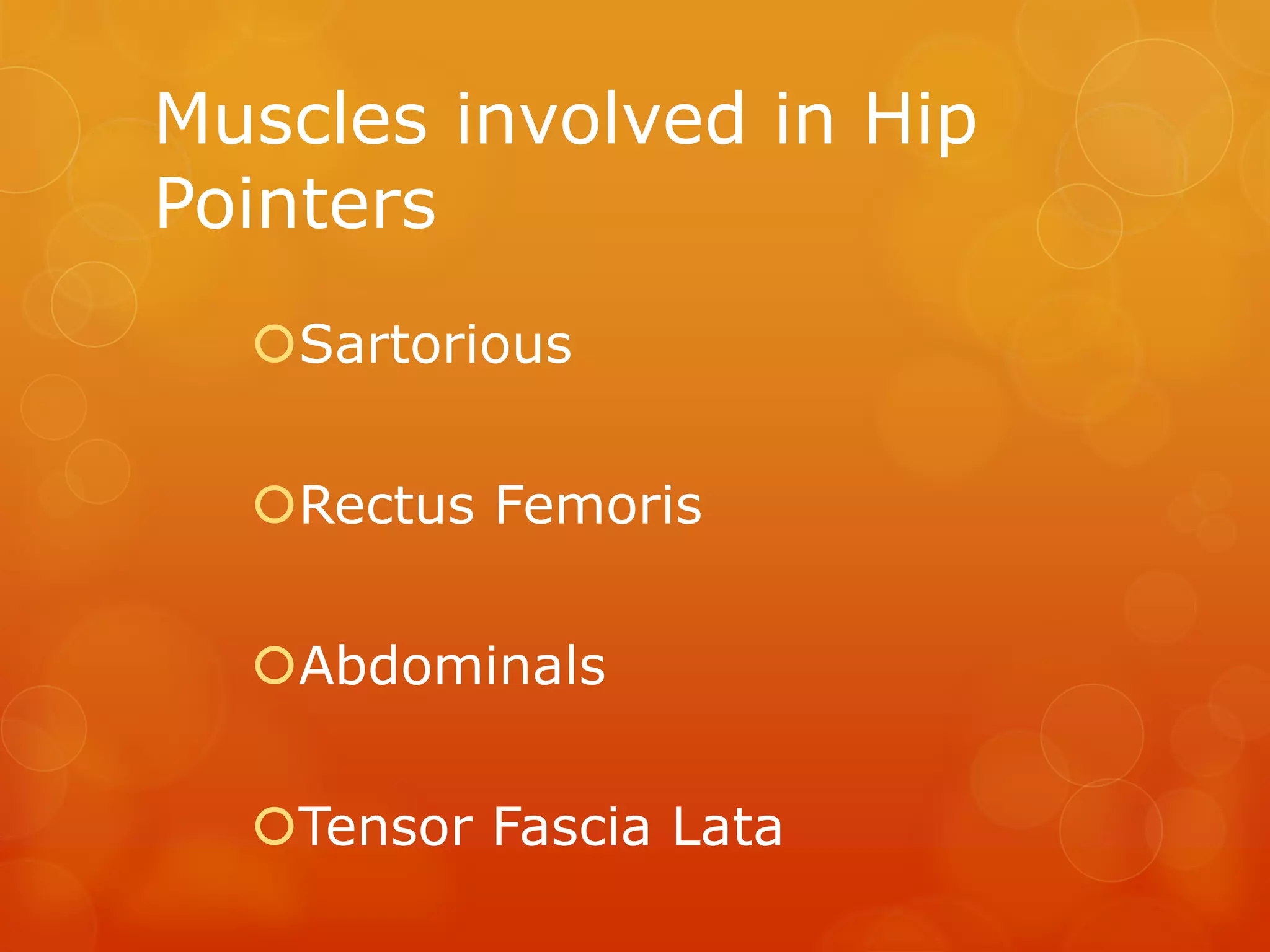 Muscles involved in Hip Pointers

Sartorious

Rectus Femoris

Abdominals

Tensor Fascia Lata